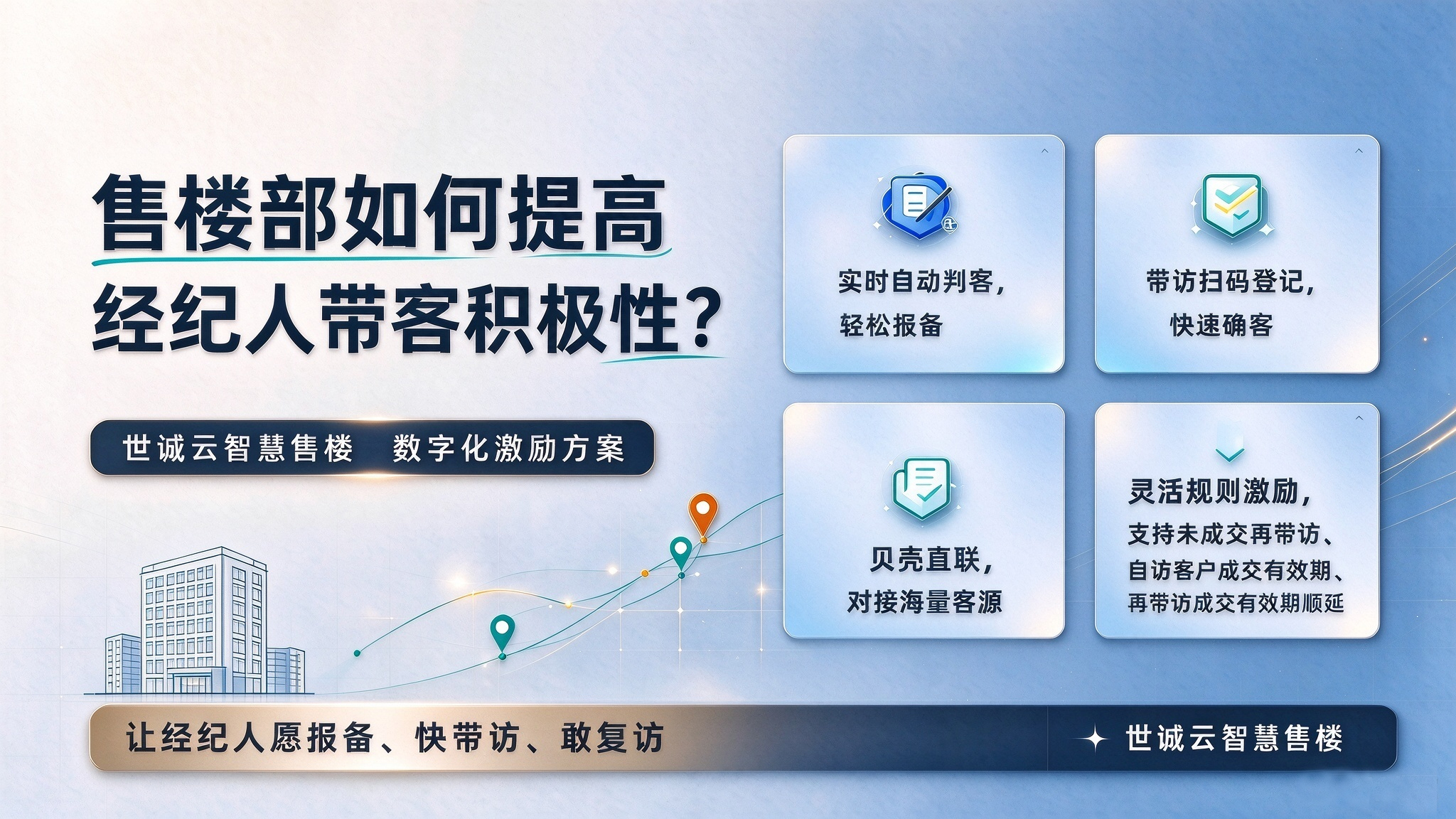 售楼部如何提高
经纪人带客积极性?

世诚云智慧售楼 数字化激励方案

实时自动判客,
轻松报备

带访扫码登记,
快速确客

贝壳直联,
对接海量客源

灵活规则激励,
支持未成交再带访、
自访客户成交有效期、
再带访成交有效期顺延

让经纪人愿报备、快带访、敢复访

世诚云智慧售楼